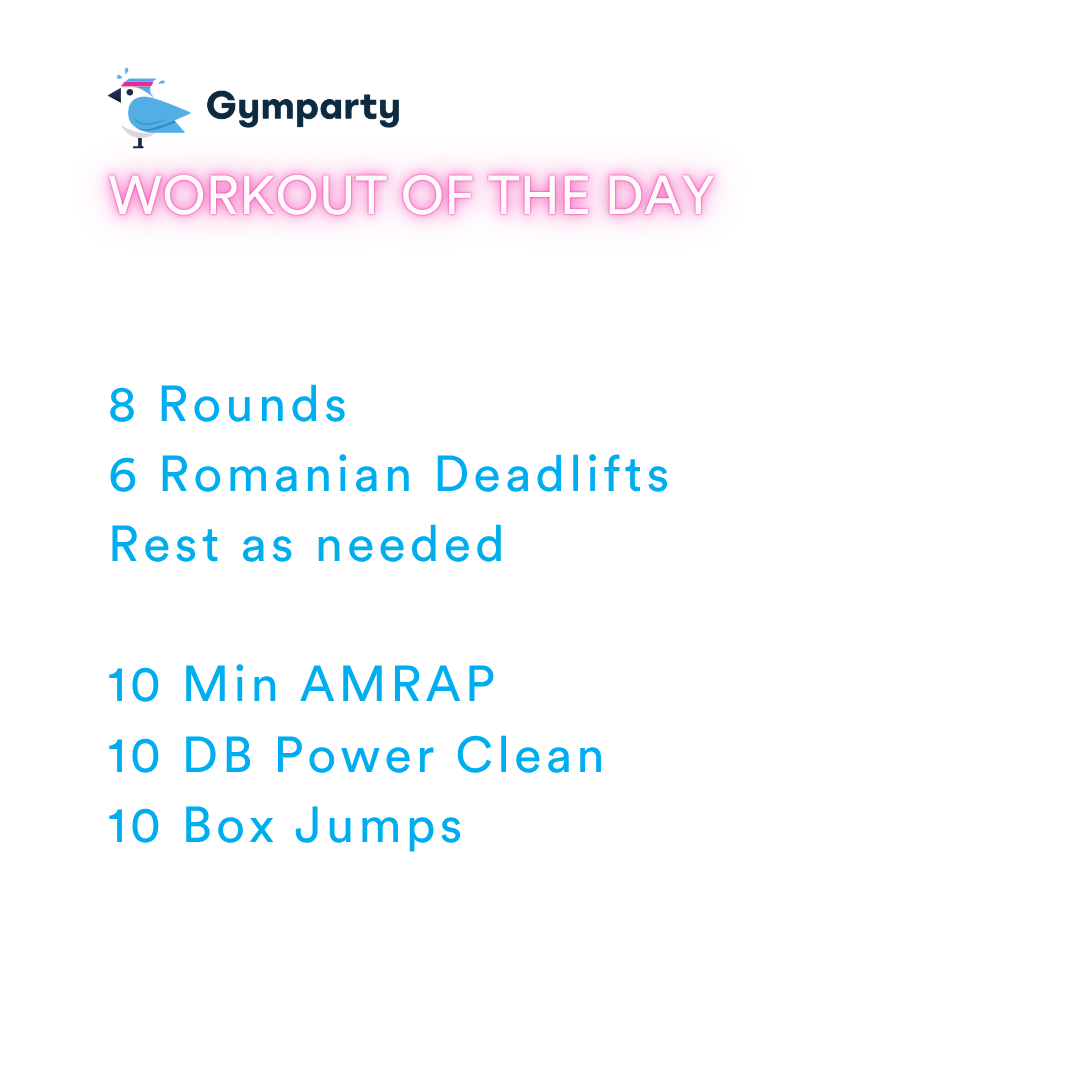 Gymparty

WORKOUT OF THE DAY

8 Rounds
6 Romanian Deadlifts
Rest as needed

10 Min AMRAP
10 DB Power Clean
10 Box Jumps